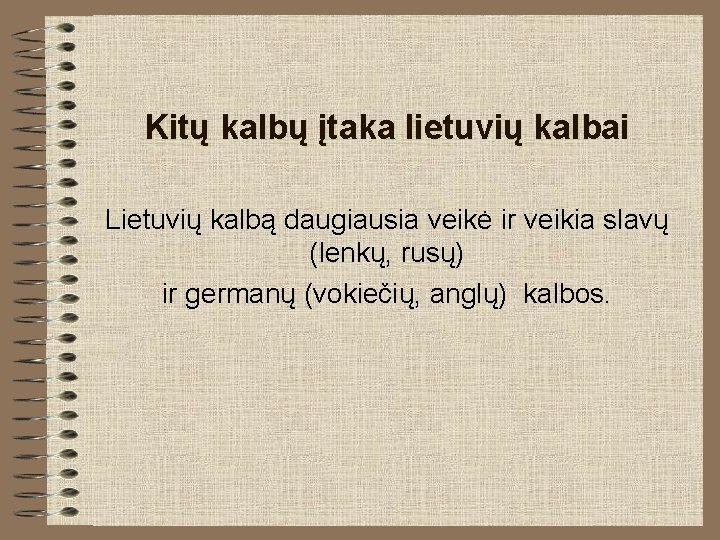 Kitų kalbų įtaka lietuvių kalbai

Lietuvių kalbą daugiausia veikė ir veikia slavų (lenkų, rusų)
ir germanų (vokiečių, anglų) kalbos.